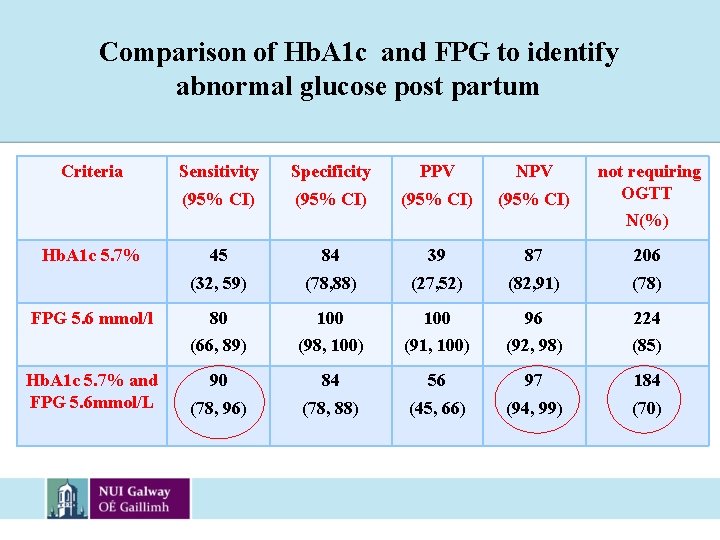 Comparison of HbA1c and FPG to identify abnormal glucose post partum

| Criteria | Sensitivity (95% CI) | Specificity (95% CI) | PPV (95% CI) | NPV (95% CI) | not requiring OGTT N(%) |
|---|---|---|---|---|---|
| HbA1c 5.7% | 45 (32, 59) | 84 (78,88) | 39 (27,52) | 87 (82,91) | 206 (78) |
| FPG 5.6 mmol/l | 80 (66, 89) | 100 (98, 100) | 100 (91, 100) | 96 (92, 98) | 224 (85) |
| HbA1c 5.7% and FPG 5.6mmol/L | 90 (78, 96) | 84 (78, 88) | 56 (45, 66) | 97 (94, 99) | 184 (70) |

NUI Galway
OÉ Gaillimh